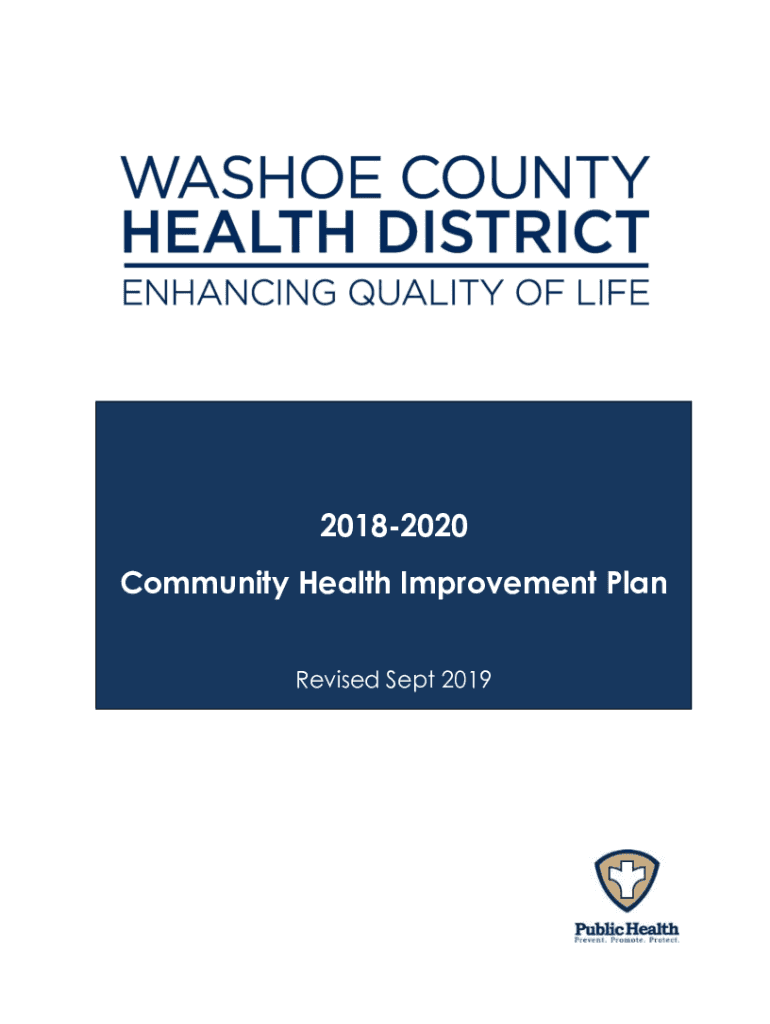 WASHOE COUNTY
HEALTH DISTRICT
ENHANCING QUALITY OF LIFE

2018-2020
Community Health Improvement Plan

Revised Sept 2019

Public Health
Prevent. Promote. Protect.